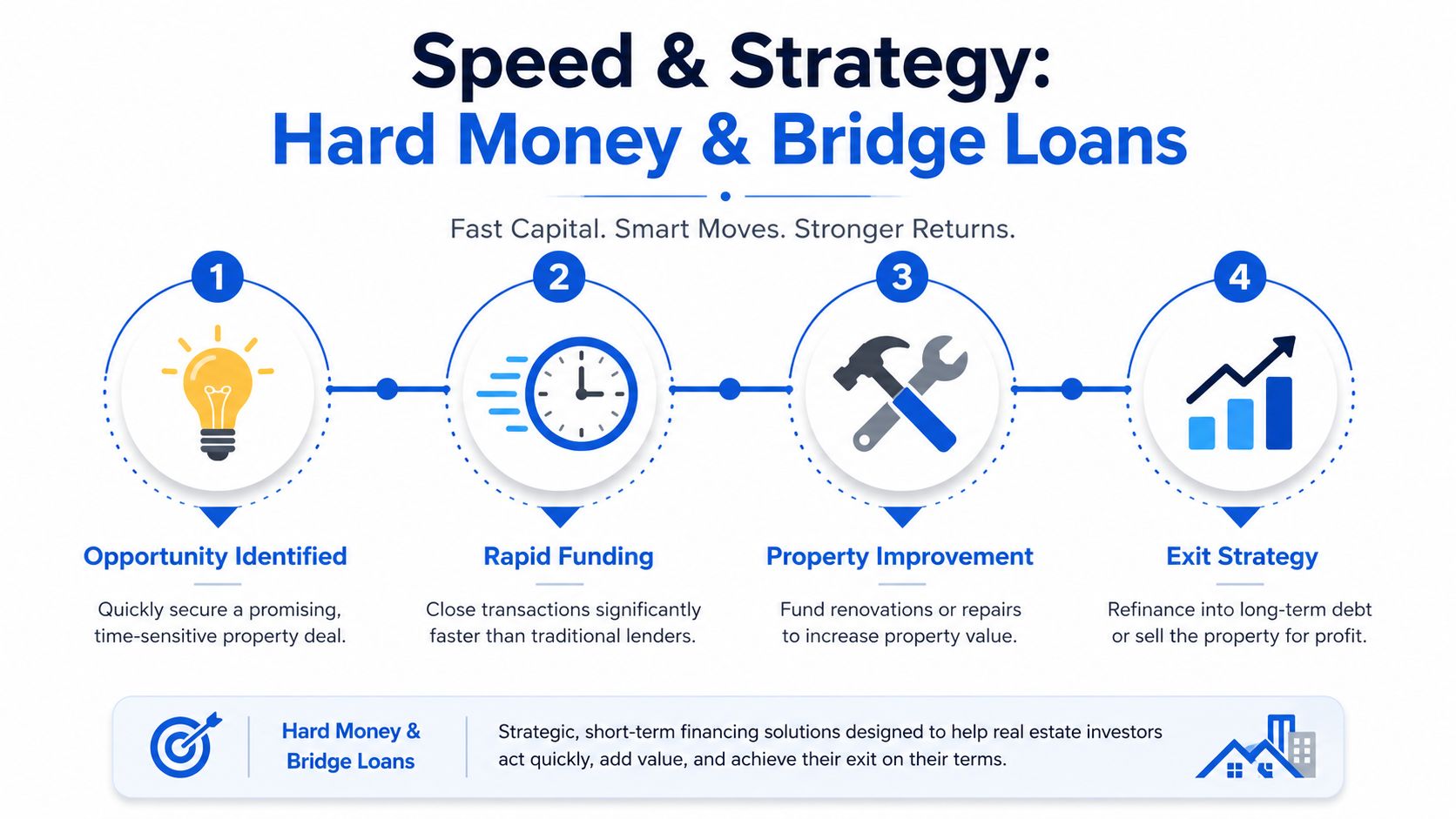 Speed & Strategy:
Hard Money & Bridge Loans

Fast Capital. Smart Moves. Stronger Returns.

1

Opportunity Identified

Quickly secure a promising, time-sensitive property deal.

2

Rapid Funding

Close transactions significantly faster than traditional lenders.

3

Property Improvement

Fund renovations or repairs to increase property value.

4

Exit Strategy

Refinance into long-term debt or sell the property for profit.

Hard Money & Bridge Loans

Strategic, short-term financing solutions designed to help real estate investors act quickly, add value, and achieve their exit on their terms.